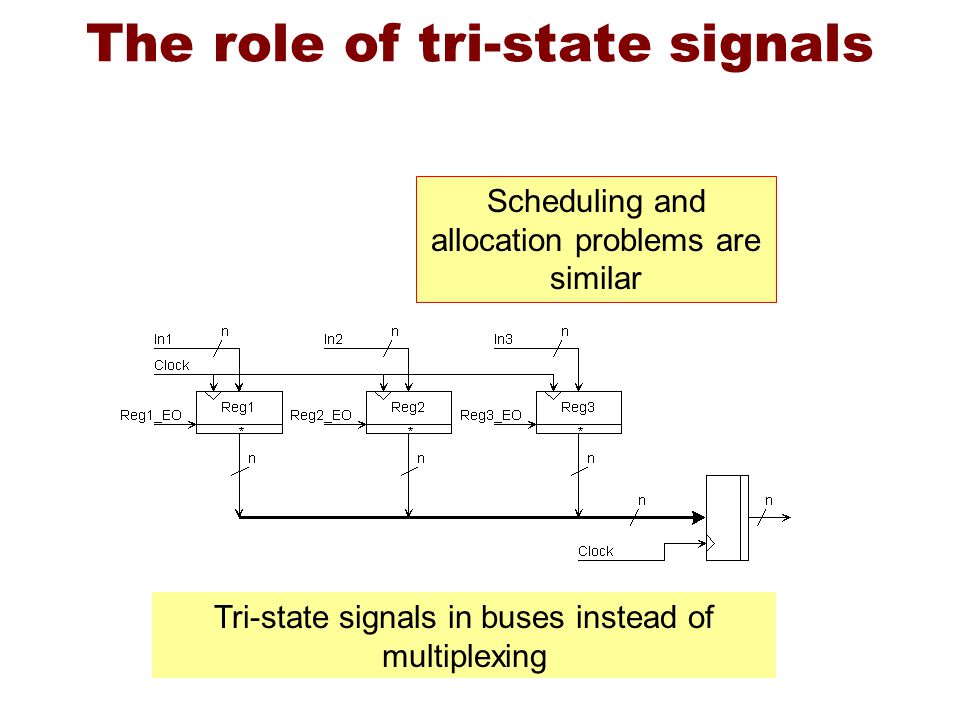 The role of tri-state signals

Scheduling and allocation problems are similar

In1
n
In2
n
In3
n
Clock
Reg1_EO
Reg1
*
Reg2_EO
Reg2
*
Reg3_EO
Reg3
*
n
n
n
n
n
Clock

Tri-state signals in buses instead of multiplexing